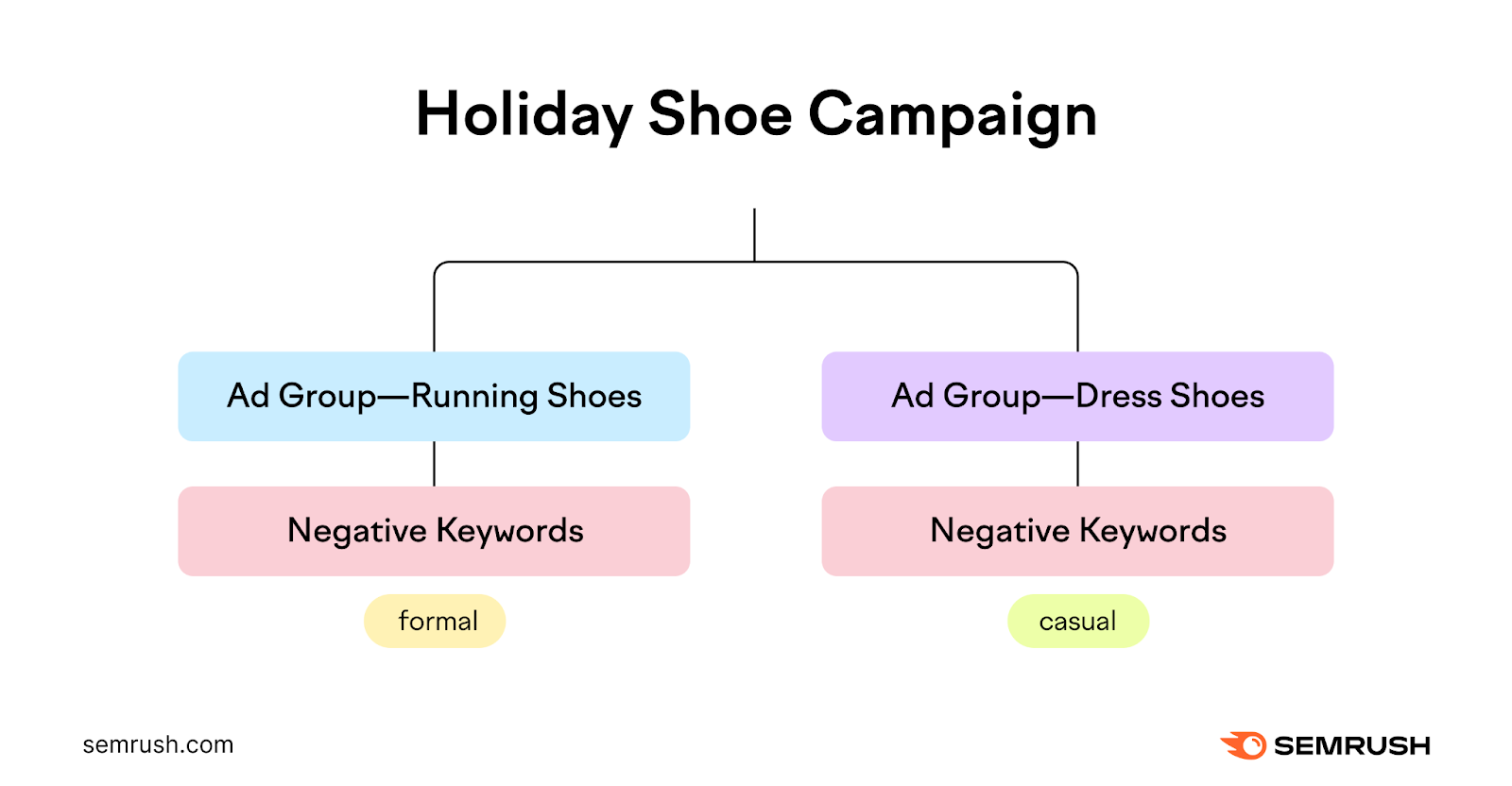 Holiday Shoe Campaign

Ad Group—Running Shoes

Negative Keywords

formal

Ad Group—Dress Shoes

Negative Keywords

casual

semrush.com

SEMRUSH